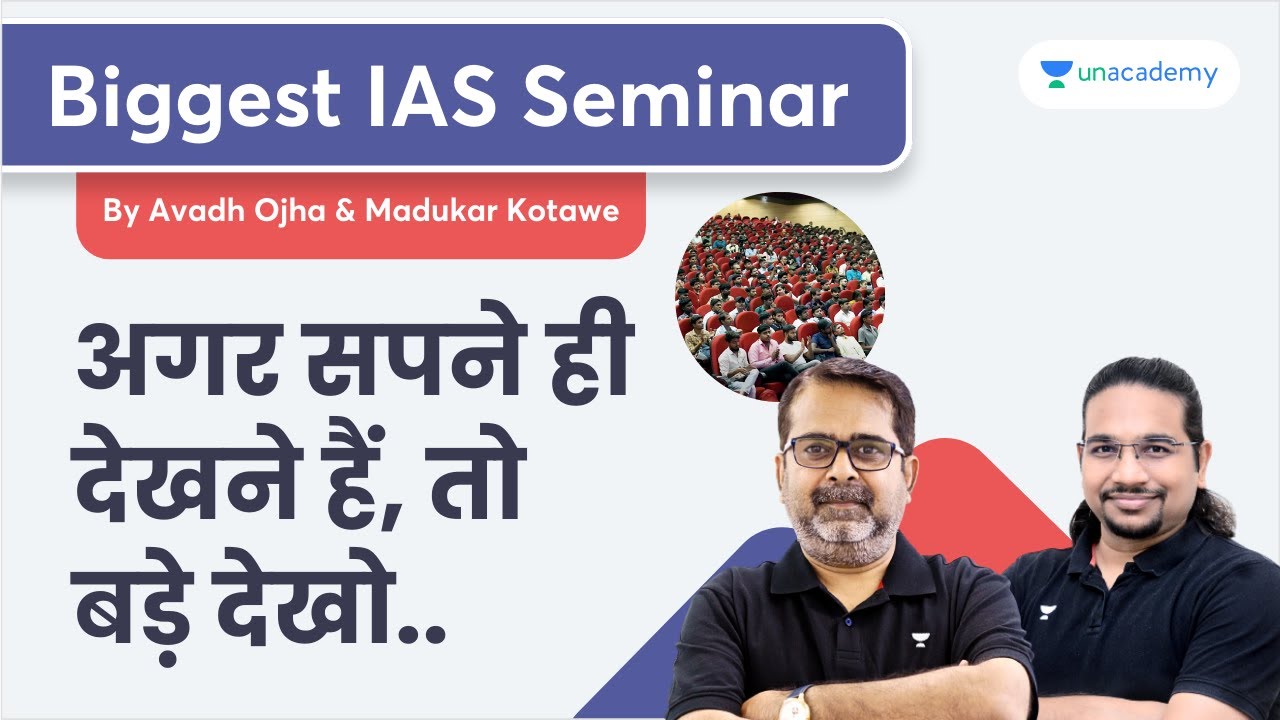 Biggest IAS Seminar

unacademy

By Avadh Ojha & Madukar Kotawe

अगर सपने ही देखने हैं, तो बड़े देखो..